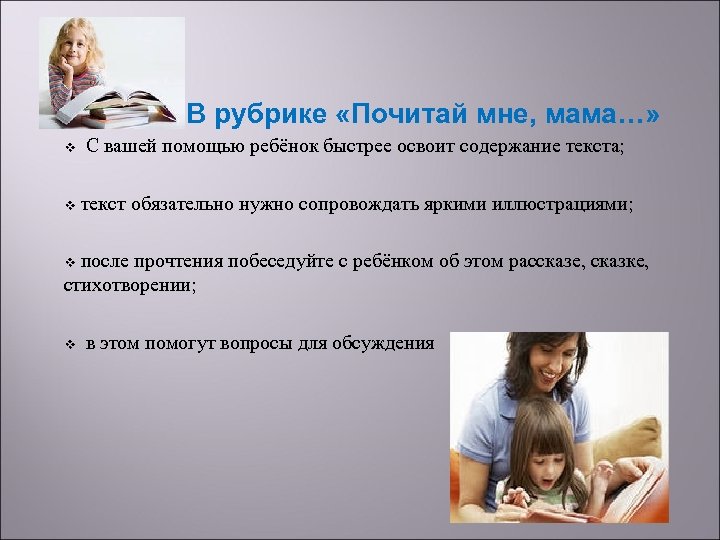 В рубрике «Почитай мне, мама…»

❖ С вашей помощью ребёнок быстрее освоит содержание текста;

❖ текст обязательно нужно сопровождать яркими иллюстрациями;

❖ после прочтения побеседуйте с ребёнком об этом рассказе, сказке, стихотворении;

❖ в этом помогут вопросы для обсуждения